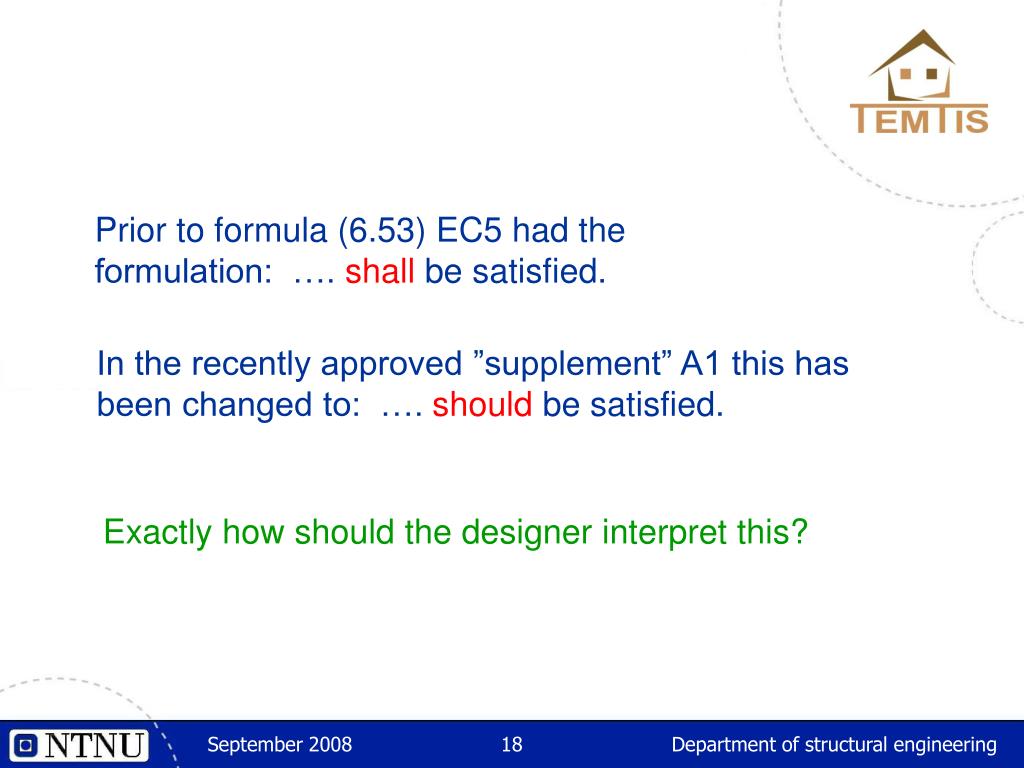 TEMTIS

Prior to formula (6.53) EC5 had the formulation: …. shall be satisfied.

In the recently approved ”supplement” A1 this has been changed to: …. should be satisfied.

Exactly how should the designer interpret this?

NTNU

September 2008

18

Department of structural engineering